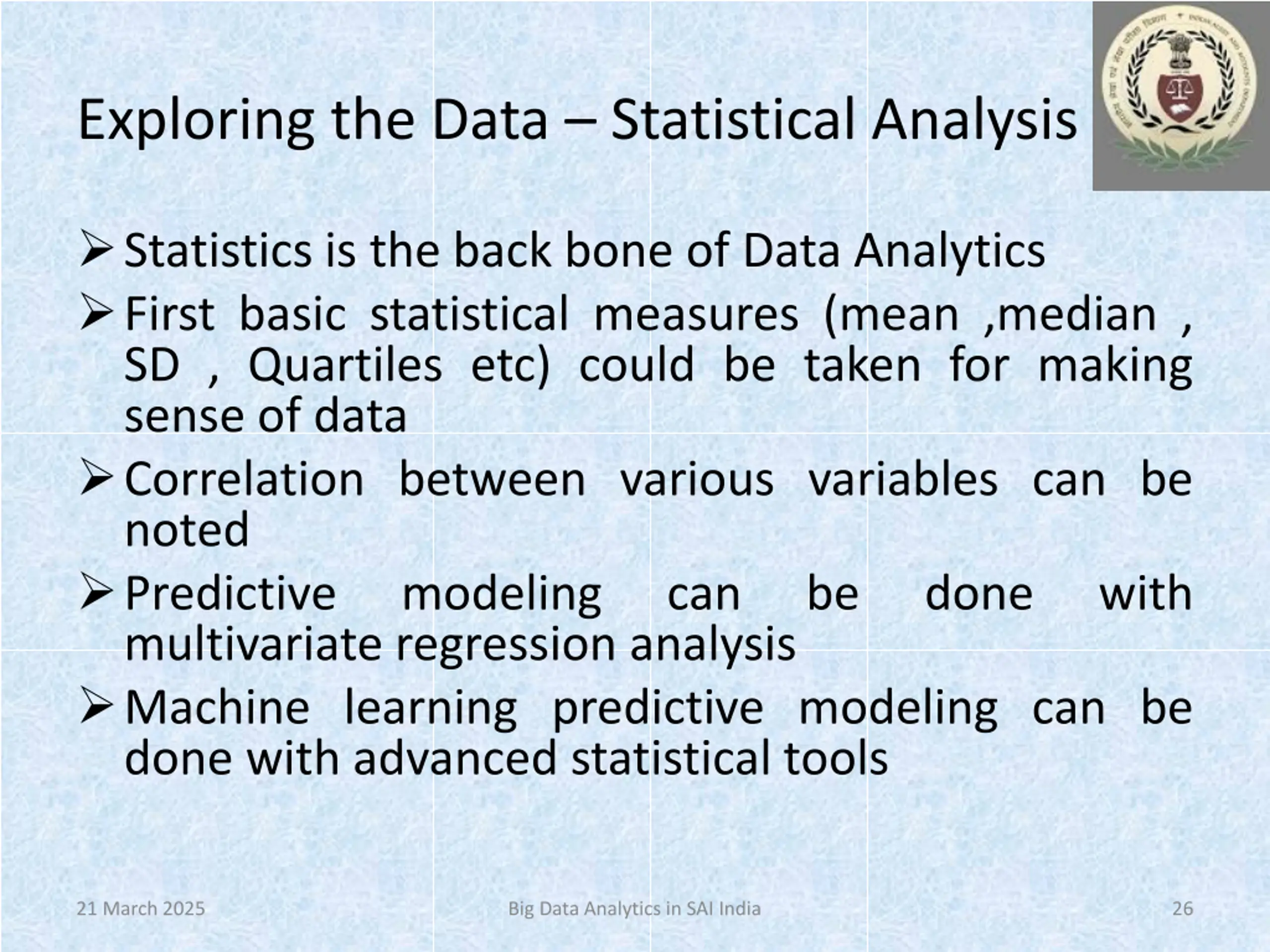 Exploring the Data – Statistical Analysis

➢ Statistics is the back bone of Data Analytics

➢ First basic statistical measures (mean ,median , SD , Quartiles etc) could be taken for making sense of data

➢ Correlation between various variables can be noted

➢ Predictive modeling can be done with multivariate regression analysis

➢ Machine learning predictive modeling can be done with advanced statistical tools

21 March 2025

Big Data Analytics in SAI India

26